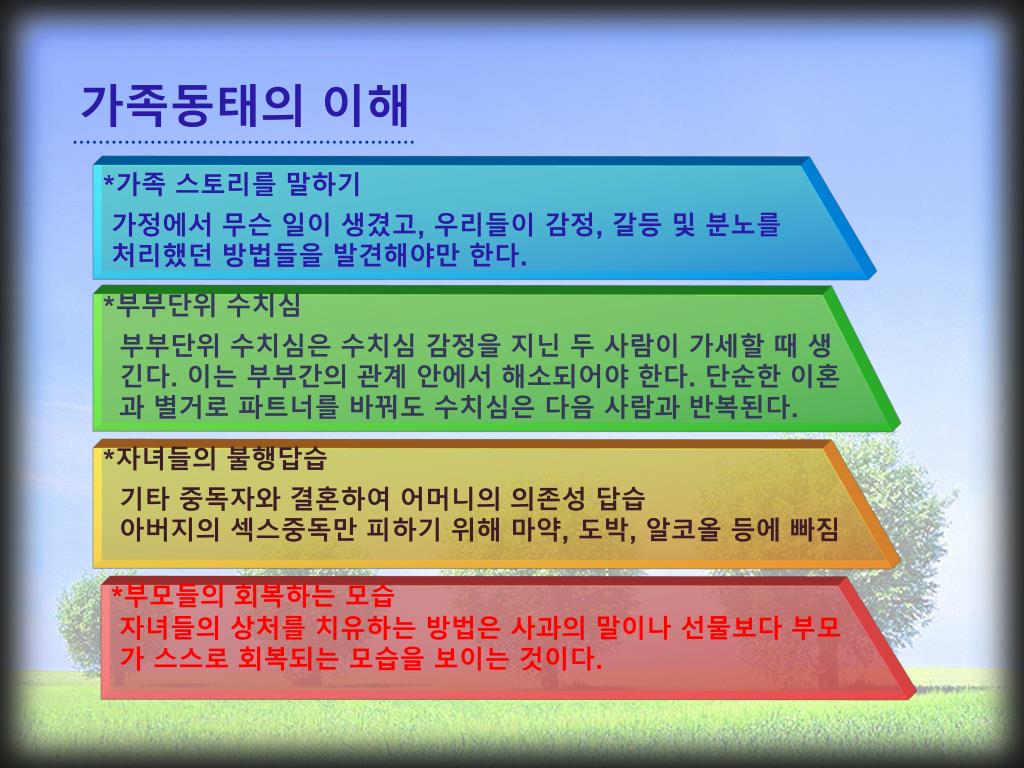 가족동태의 이해

*가족 스토리를 말하기
가정에서 무슨 일이 생겼고, 우리들이 감정, 갈등 및 분노를 처리했던 방법들을 발견해야만 한다.

*부부단위 수치심
부부단위 수치심은 수치심 감정을 지닌 두 사람이 가세할 때 생긴다. 이는 부부간의 관계 안에서 해소되어야 한다. 단순한 이혼과 별거로 파트너를 바꿔도 수치심은 다음 사람과 반복된다.

*자녀들의 불행답습
기타 중독자와 결혼하여 어머니의 의존성 답습
아버지의 섹스중독만 피하기 위해 마약, 도박, 알코올 등에 빠짐

*부모들의 회복하는 모습
자녀들의 상처를 치유하는 방법은 사과의 말이나 선물보다 부모가 스스로 회복되는 모습을 보이는 것이다.